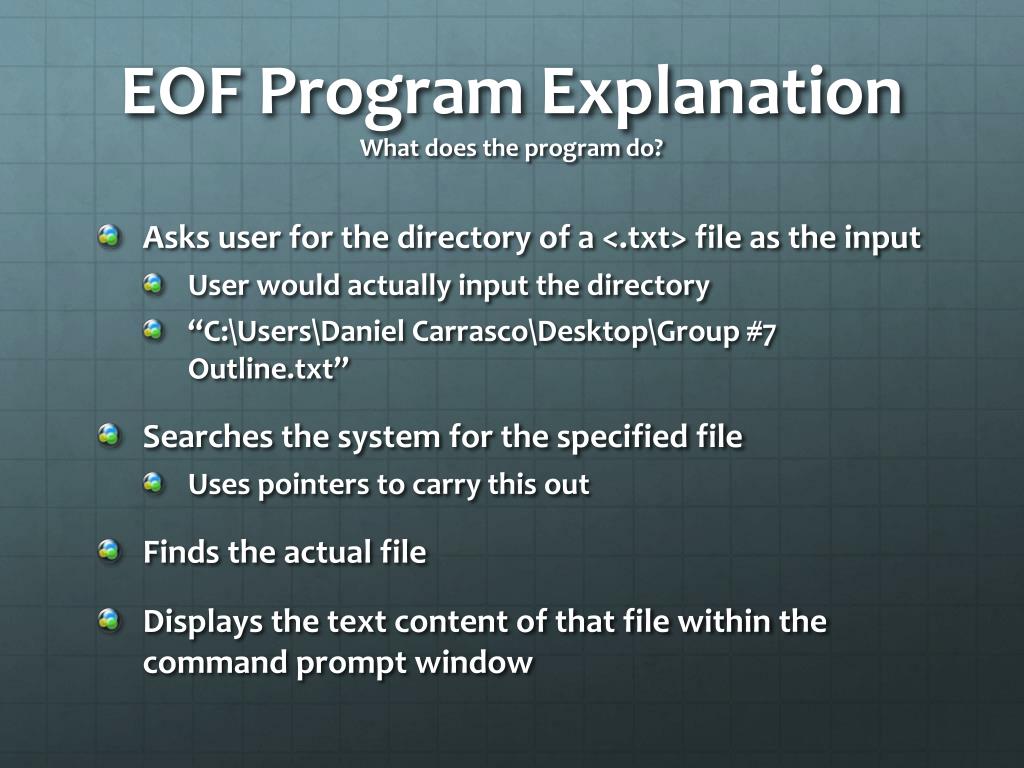 EOF Program Explanation
What does the program do?

Asks user for the directory of a <.txt> file as the input

User would actually input the directory

“C:\Users\Daniel Carrasco\Desktop\Group #7 Outline.txt”

Searches the system for the specified file

Uses pointers to carry this out

Finds the actual file

Displays the text content of that file within the command prompt window